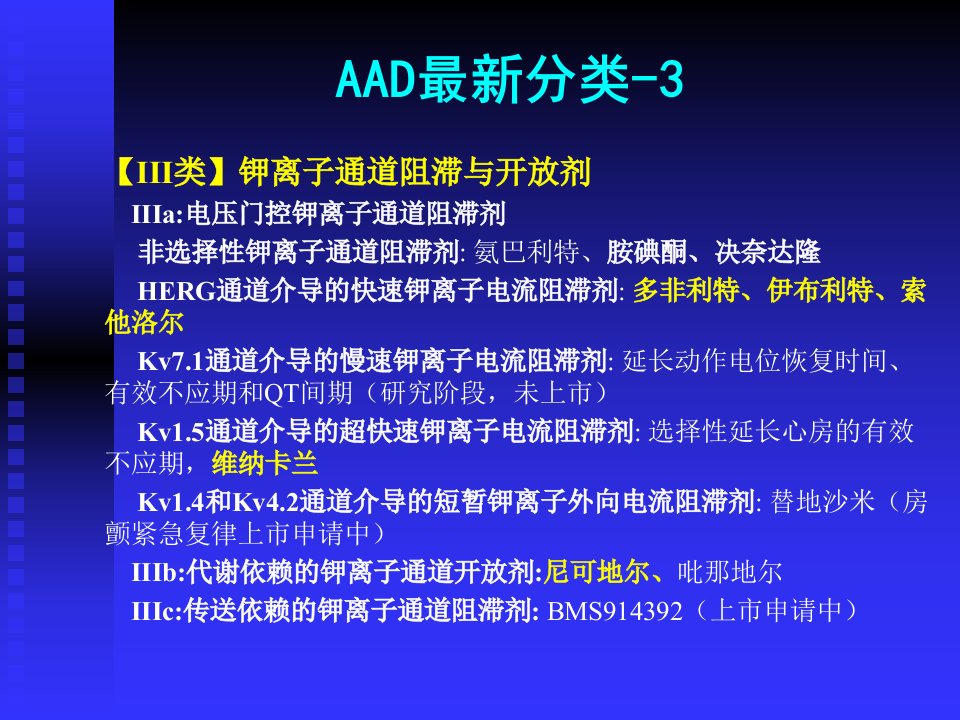 AAD最新分类-3

【III类】钾离子通道阻滞与开放剂

IIIa:电压门控钾离子通道阻滞剂

非选择性钾离子通道阻滞剂: 氨巴利特、胺碘酮、决奈达隆

HERG通道介导的快速钾离子电流阻滞剂: 多非利特、伊布利特、索他洛尔

Kv7.1通道介导的慢速钾离子电流阻滞剂: 延长动作电位恢复时间、有效不应期和QT间期（研究阶段，未上市）

Kv1.5通道介导的超快速钾离子电流阻滞剂: 选择性延长心房的有效不应期，维纳卡兰

Kv1.4和Kv4.2通道介导的短暂钾离子外向电流阻滞剂: 替地沙米（房颤紧急复律上市申请中）

IIIb:代谢依赖的钾离子通道开放剂:尼可地尔、吡那地尔

IIIc:传送依赖的钾离子通道阻滞剂: BMS914392（上市申请中）